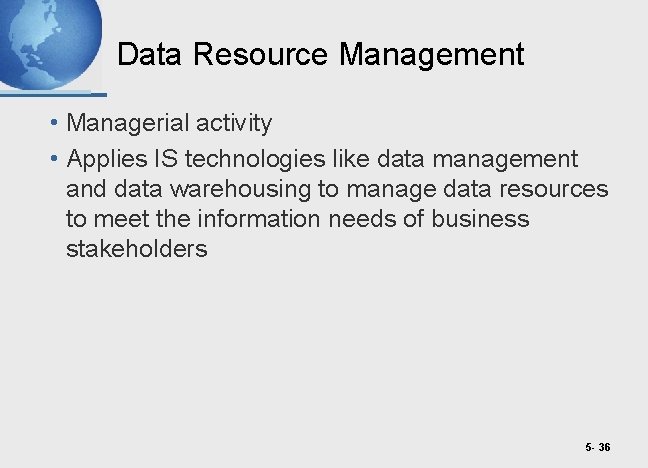 Data Resource Management

• Managerial activity
• Applies IS technologies like data management and data warehousing to manage data resources to meet the information needs of business stakeholders

5- 36